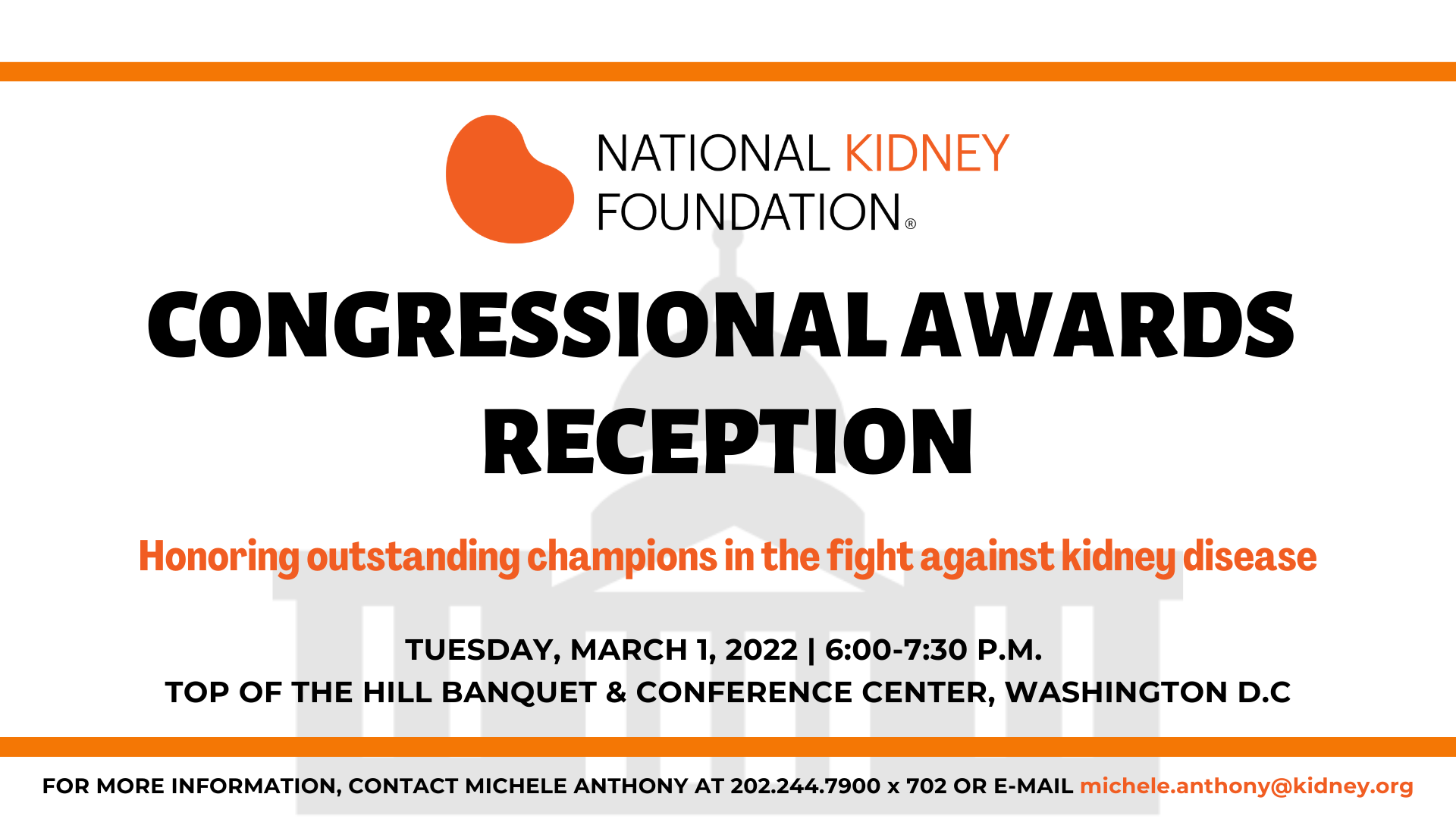 NATIONAL KIDNEY FOUNDATION®

CONGRESSIONAL AWARDS RECEPTION

Honoring outstanding champions in the fight against kidney disease

TUESDAY, MARCH 1, 2022 | 6:00-7:30 P.M.
TOP OF THE HILL BANQUET & CONFERENCE CENTER, WASHINGTON D.C

FOR MORE INFORMATION, CONTACT MICHELE ANTHONY AT 202.244.7900 x 702 OR E-MAIL michele.anthony@kidney.org